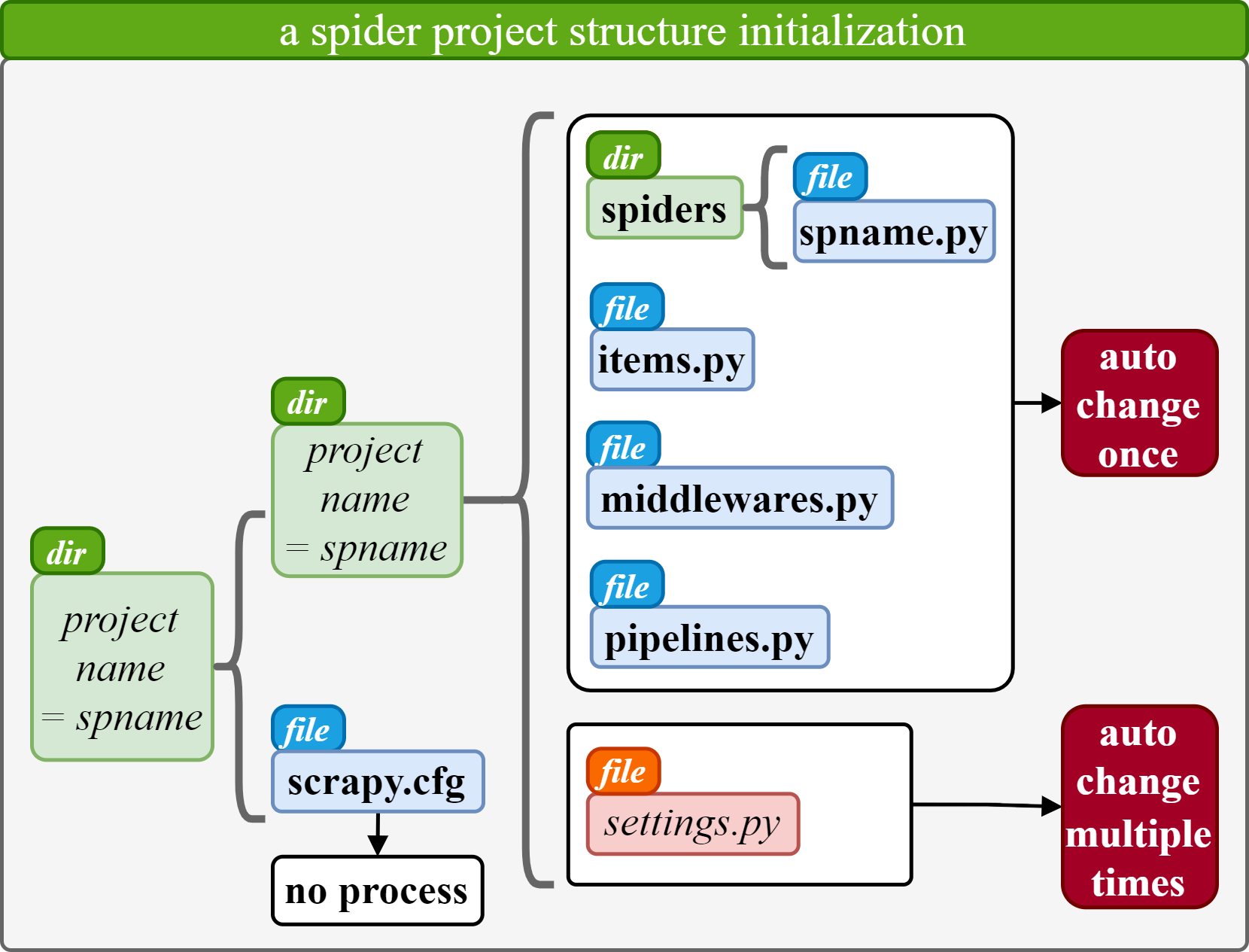 a spider project structure initialization

dir
project name = spname

dir
project name = spname

file
scrapy.cfg

no process

dir
spiders

file
spname.py

file
items.py

file
middlewares.py

file
pipelines.py

auto change once

file
settings.py

auto change multiple times